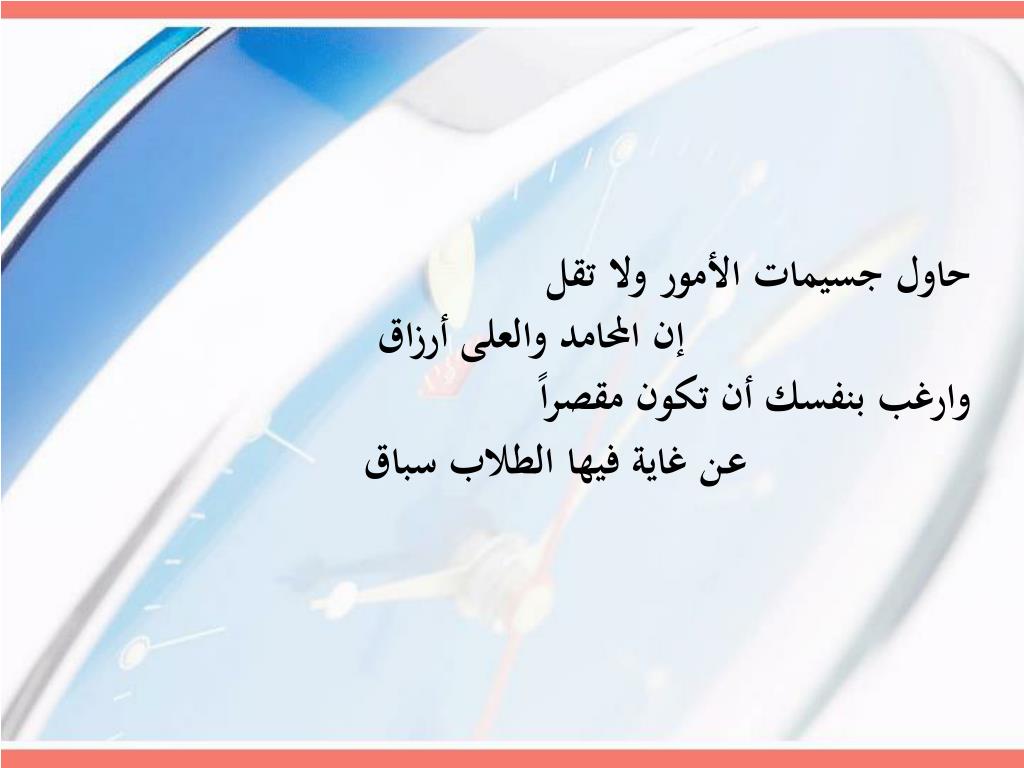 حاول جسيمات الأمور ولا تقل
إن المحامد والعلى أرزاق
وارغب بنفسك أن تكون مقصراً
عن غاية فيها الطلاب سباق